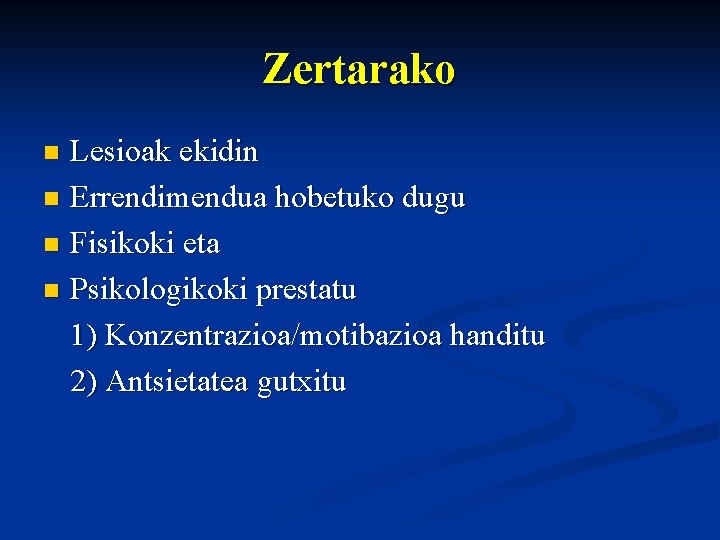 Zertarako

- Lesioak ekidin
- Errendimendua hobetuko dugu
- Fisikoki eta
- Psikologikoki prestatu

1) Konzentrazioa/motibazioa handitu

2) Antsietatea gutxitu